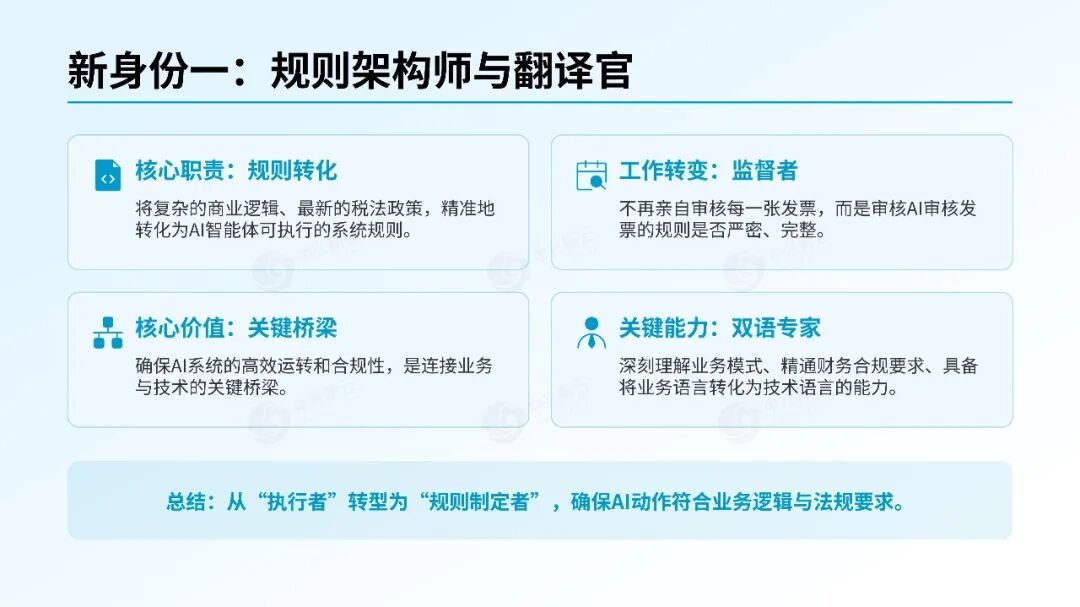 新身份一：规则架构师与翻译官

核心职责：规则转化

将复杂的商业逻辑、最新的税法政策，精准地转化为AI智能体可执行的系统规则。

工作转变：监督者

不再亲自审核每一张发票，而是审核AI审核发票的规则是否严密、完整。

核心价值：关键桥梁

确保AI系统的高效运转和合规性，是连接业务与技术的关键桥梁。

关键能力：双语专家

深刻理解业务模式、精通财务合规要求、具备将业务语言转化为技术语言的能力。

总结：从“执行者”转型为“规则制定者”，确保AI动作符合业务逻辑与法规要求。